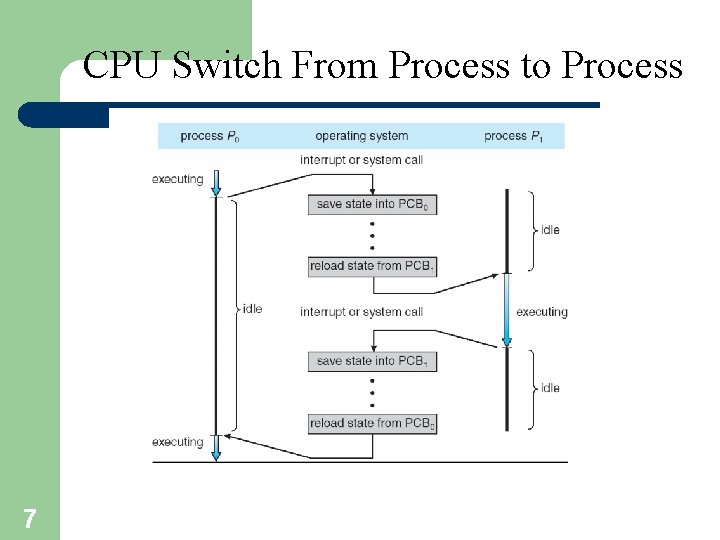 CPU Switch From Process to Process

process $P_0$

operating system

process $P_1$

interrupt or system call

executing

save state into $PCB_0$

idle

reload state from $PCB_1$

idle

interrupt or system call

executing

save state into $PCB_1$

idle

reload state from $PCB_0$

executing

7